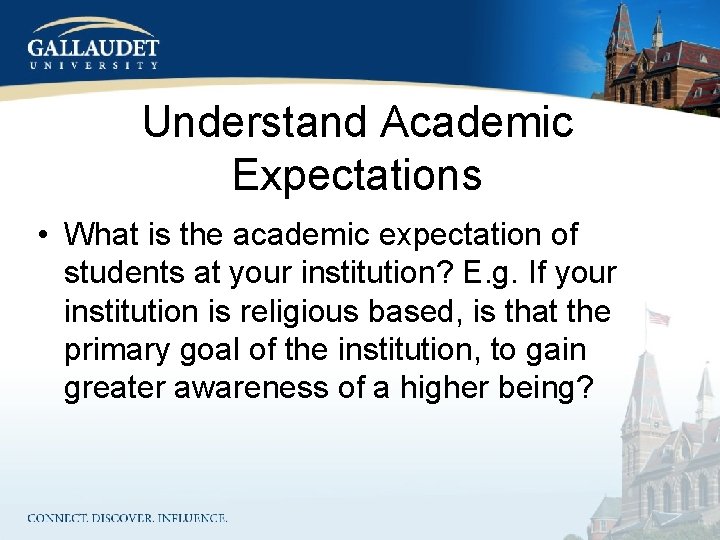 GALLAUDET
UNIVERSITY

Understand Academic Expectations

• What is the academic expectation of students at your institution? E.g. If your institution is religious based, is that the primary goal of the institution, to gain greater awareness of a higher being?

CONNECT. DISCOVER. INFLUENCE.